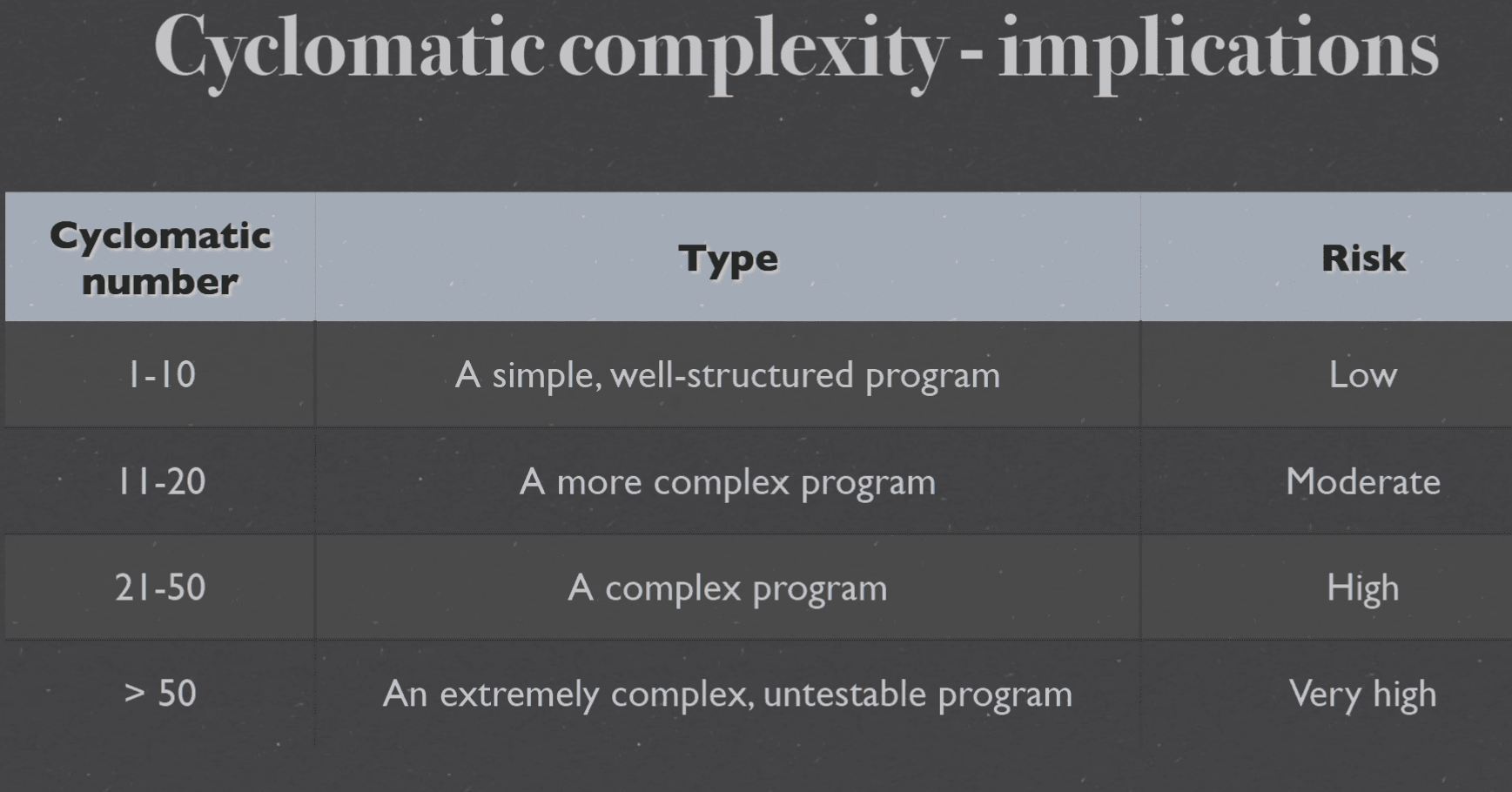 Cyclomatic complexity - implications

| Cyclomatic number | Type | Risk |
|---|---|---|
| 1-10 | A simple, well-structured program | Low |
| 11-20 | A more complex program | Moderate |
| 21-50 | A complex program | High |
| > 50 | An extremely complex, untestable program | Very high |